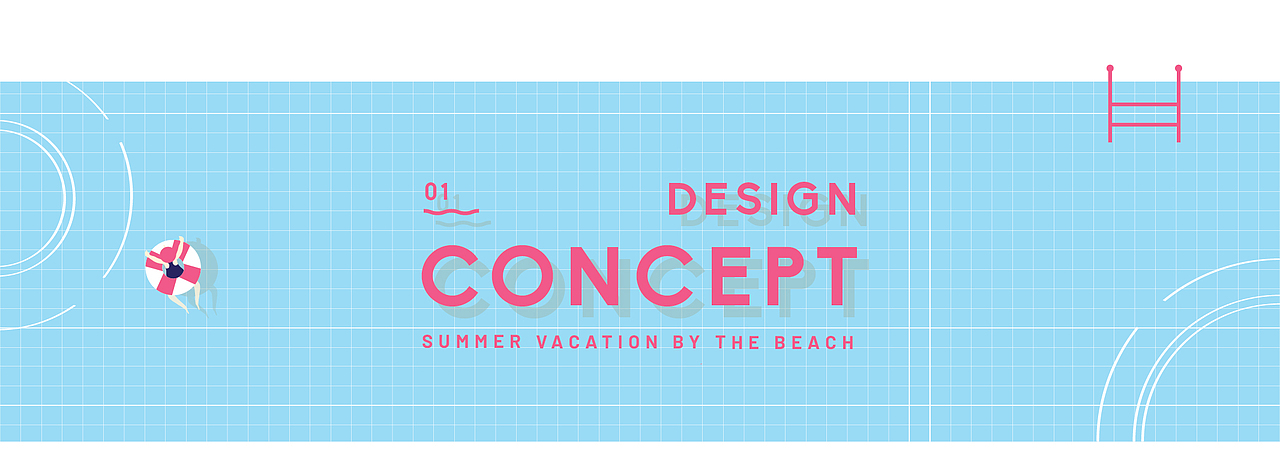 01

DESIGN

CONCEPT

SUMMER VACATION BY THE BEACH